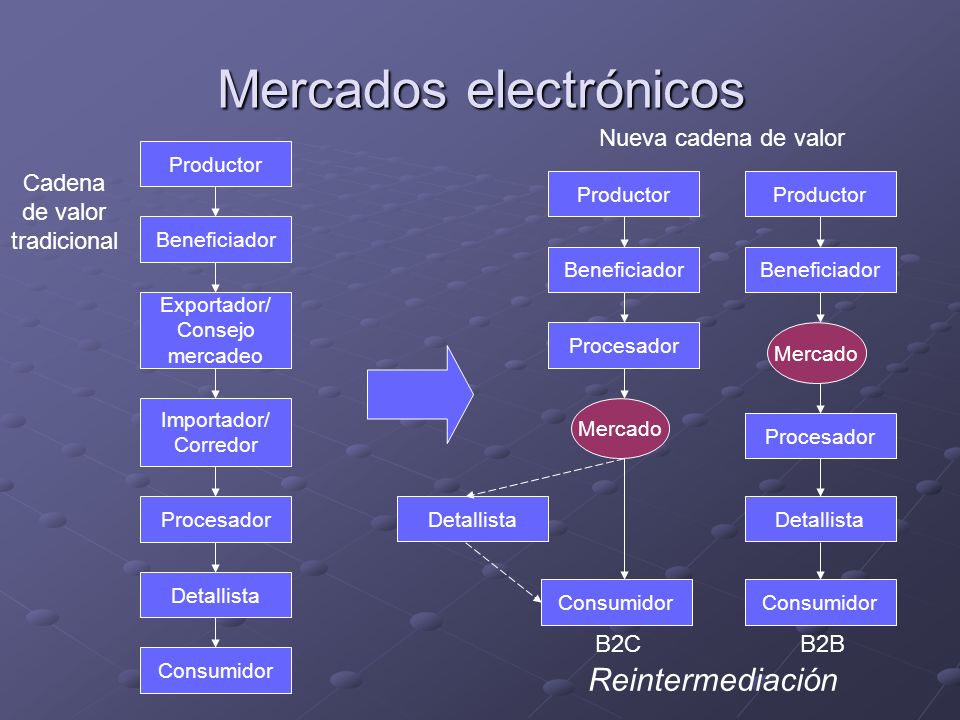 Mercados electrónicos

Cadena de valor tradicional

Productor

Beneficiador

Exportador/ Consejo mercadeo

Importador/ Corredor

Procesador

Detallista

Consumidor

Nueva cadena de valor

Productor

Beneficiador

Procesador

Mercado

Detallista

Consumidor

B2C

Productor

Beneficiador

Mercado

Procesador

Detallista

Consumidor

B2B

Reintermediación